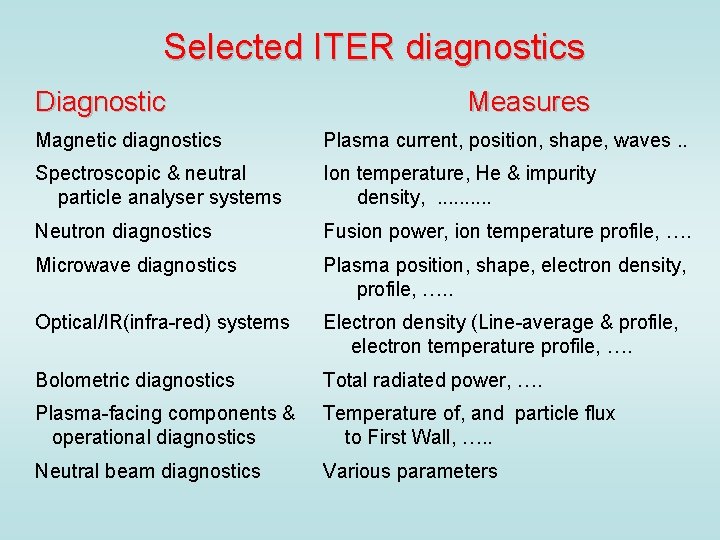 Selected ITER diagnostics

| Diagnostic | Measures |
|---|---|
| Magnetic diagnostics | Plasma current, position, shape, waves .. |
| Spectroscopic & neutral particle analyser systems | Ion temperature, He & impurity density, ......... |
| Neutron diagnostics | Fusion power, ion temperature profile, …. |
| Microwave diagnostics | Plasma position, shape, electron density, profile, ….. |
| Optical/IR(infra-red) systems | Electron density (Line-average & profile, electron temperature profile, …. |
| Bolometric diagnostics | Total radiated power, …. |
| Plasma-facing components & operational diagnostics | Temperature of, and particle flux to First Wall, ….. |
| Neutral beam diagnostics | Various parameters |